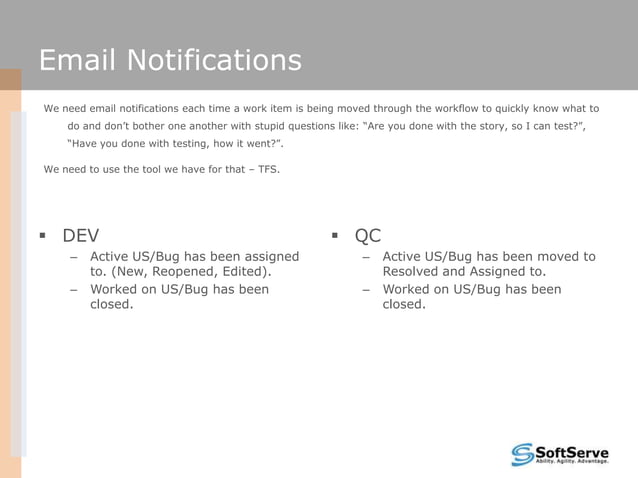 Email Notifications

We need email notifications each time a work item is being moved through the workflow to quickly know what to do and don't bother one another with stupid questions like: "Are you done with the story, so I can test?", "Have you done with testing, how it went?".

We need to use the tool we have for that – TFS.

▪ DEV
– Active US/Bug has been assigned to. (New, Reopened, Edited).
– Worked on US/Bug has been closed.

▪ QC
– Active US/Bug has been moved to Resolved and Assigned to.
– Worked on US/Bug has been closed.

SoftServe
Ability. Agility. Advantage.